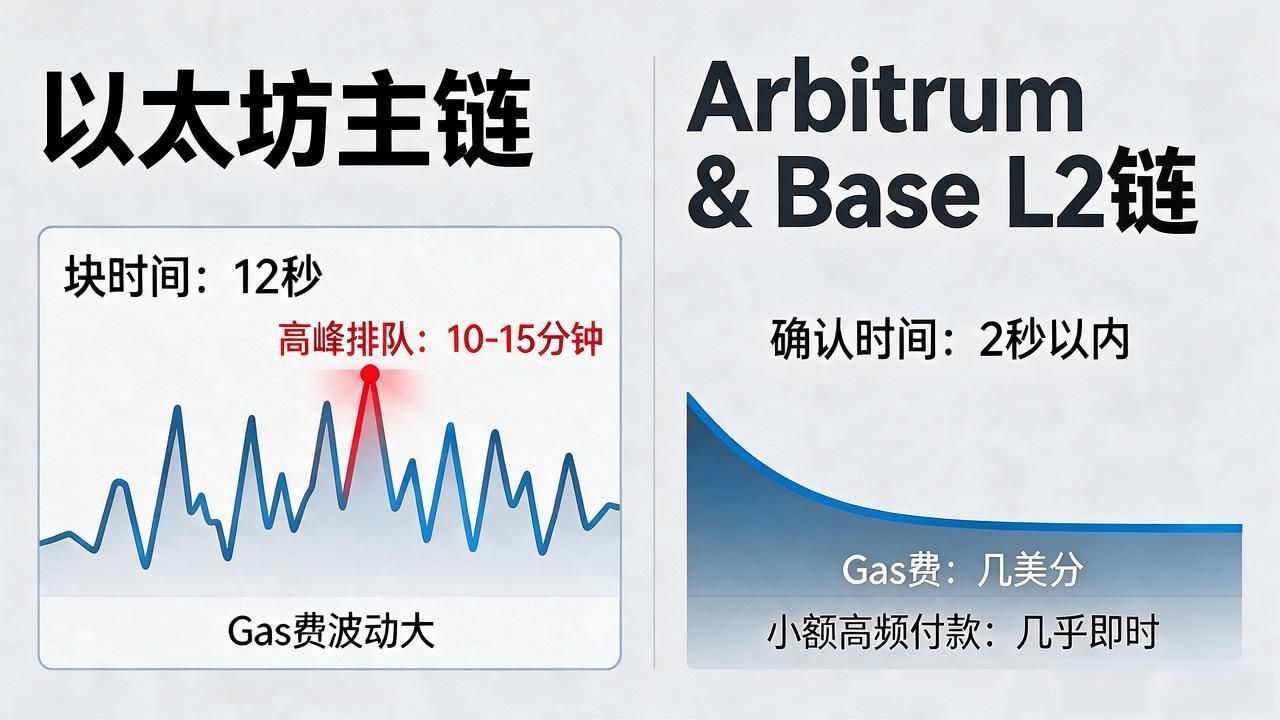 以太坊主链

块时间：12秒

高峰排队：10-15分钟

Gas费波动大

Arbitrum & Base L2链

确认时间：2秒以内

Gas费：几美分

小额高频付款：几乎即时